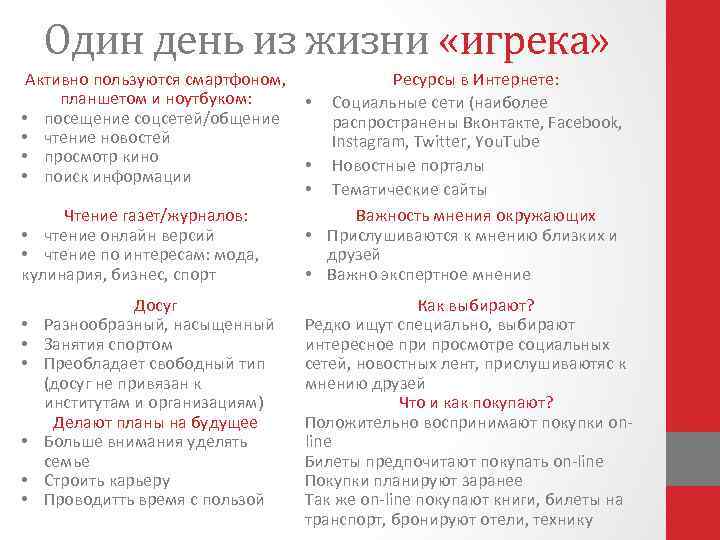 Один день из жизни «игрека»

Активно пользуются смартфоном, планшетом и ноутбуком:
• посещение соцсетей/общение
• чтение новостей
• просмотр кино
• поиск информации

Чтение газет/журналов:
• чтение онлайн версий
• чтение по интересам: мода, кулинария, бизнес, спорт

Досуг
• Разнообразный, насыщенный
• Занятия спортом
• Преобладает свободный тип (досуг не привязан к институтам и организациям)

Делают планы на будущее
• Больше внимания уделять семье
• Строить карьеру
• Проводитть время с пользой

Ресурсы в Интернете:
• Социальные сети (наиболее распространены Вконтакте, Facebook, Instagram, Twitter, YouTube
• Новостные порталы
• Тематические сайты

Важность мнения окружающих
• Прислушиваются к мнению близких и друзей
• Важно экспертное мнение

Как выбирают?
Редко ищут специально, выбирают интересное при просмотре социальных сетей, новостных лент, прислушиваютяс к мнению друзей

Что и как покупают?
Положительно воспринимают покупки on-line
Билеты предпочитают покупать on-line
Покупки планируют заранее
Так же on-line покупают книги, билеты на транспорт, бронируют отели, технику